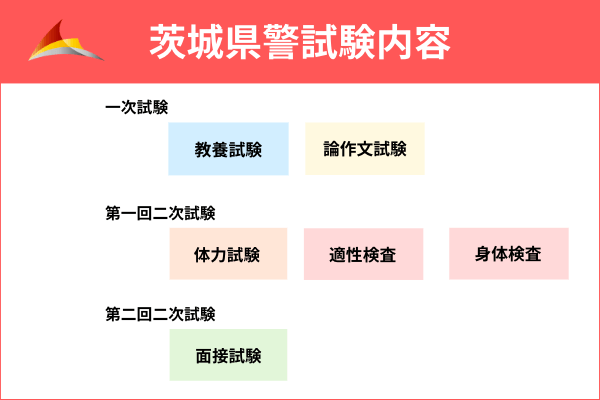 茨城県警試験内容

一次試験

教養試験

論作文試験

第一回二次試験

体力試験

適性検査

身体検査

第二回二次試験

面接試験